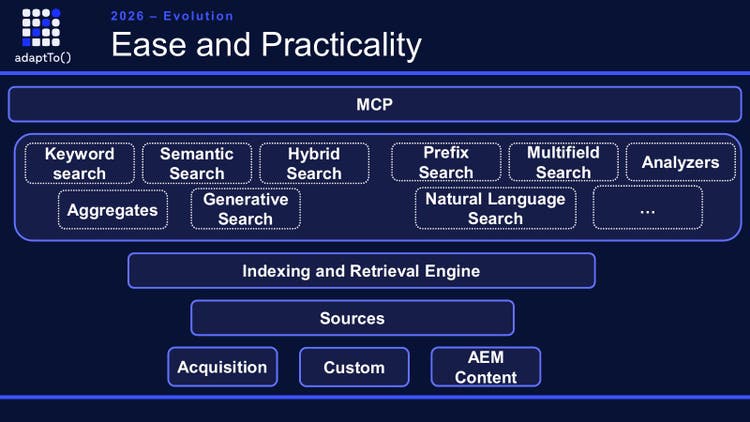 adaptTo()

2026 – Evolution

Ease and Practicality

MCP

Keyword search

Semantic Search

Hybrid Search

Prefix Search

Multifield Search

Analyzers

Aggregates

Generative Search

Natural Language Search

...

Indexing and Retrieval Engine

Sources

Acquisition

Custom

AEM Content